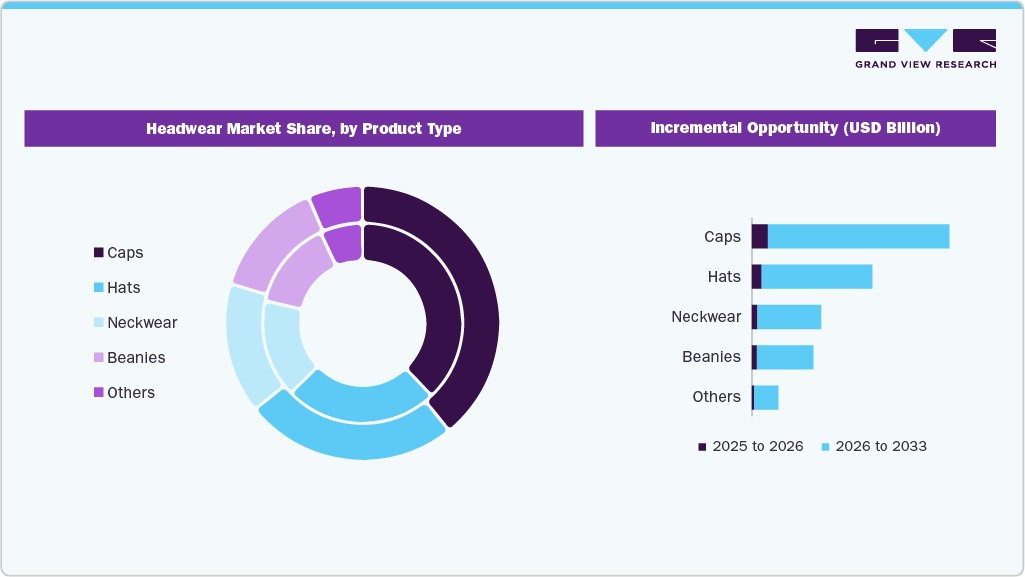 GRAND VIEW RESEARCH

Headwear Market Share, by Product Type

Caps
Hats
Neckwear
Beanies
Others

Incremental Opportunity (USD Billion)

Caps
Hats
Neckwear
Beanies
Others

2025 to 2026
2026 to 2033